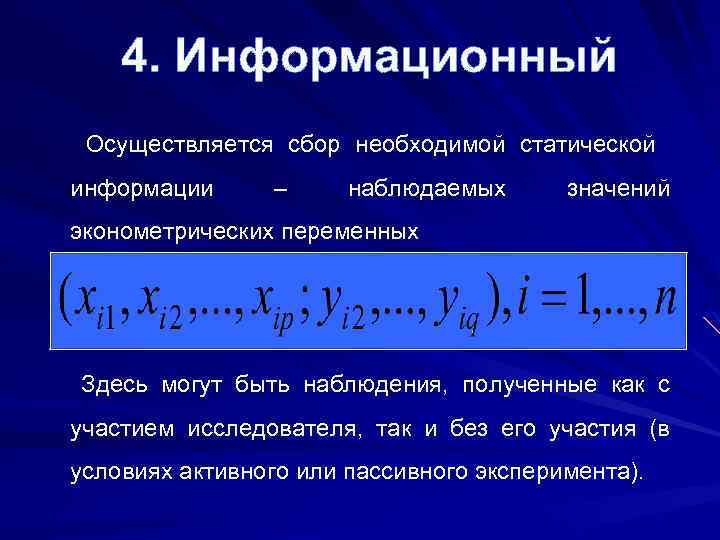 4. Информационный

Осуществляется сбор необходимой статической информации – наблюдаемых значений эконометрических переменных

$(x_{i1}, x_{i2},..., x_{ip}; y_{i2},..., y_{iq}), i = 1,..., n$

Здесь могут быть наблюдения, полученные как с участием исследователя, так и без его участия (в условиях активного или пассивного эксперимента).